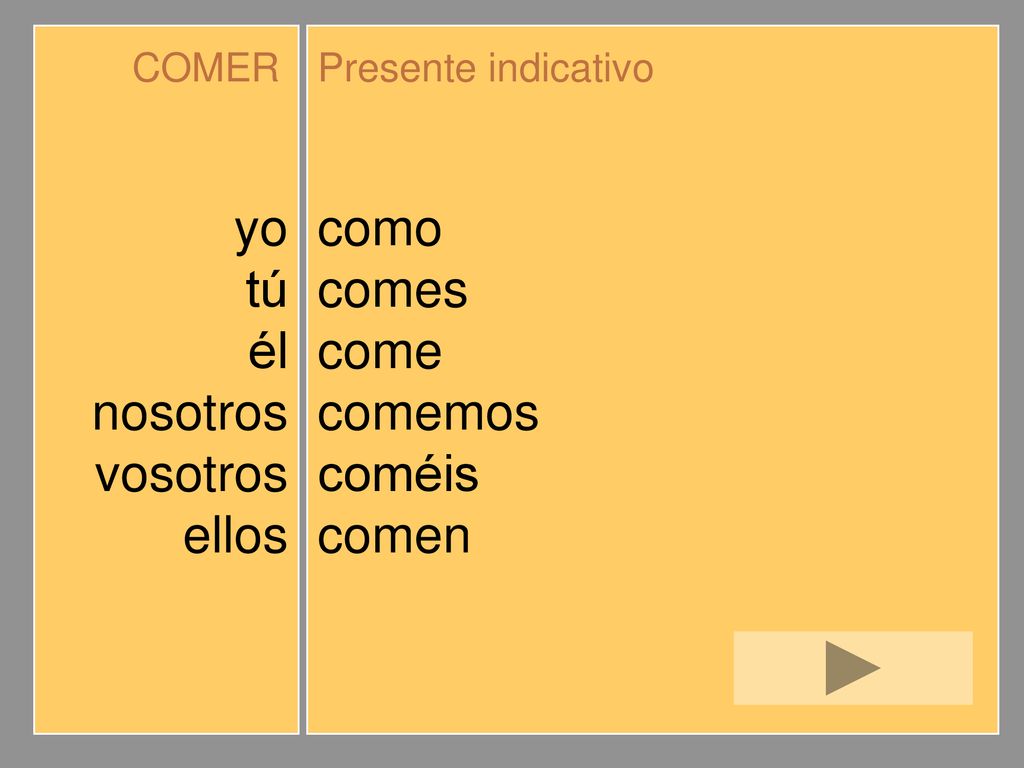 | COMER | Presente indicativo |
|---|---|
| yo | como |
| tú | comes |
| él | come |
| nosotros | comemos |
| vosotros | coméis |
| ellos | comen |